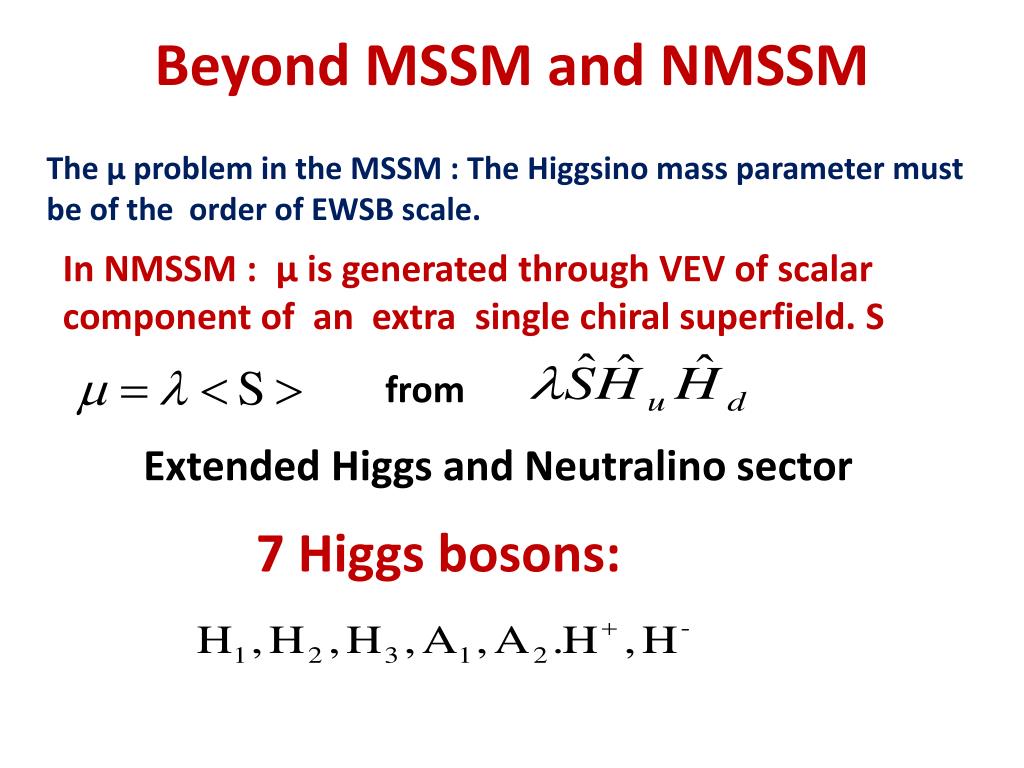 Beyond MSSM and NMSSM

The μ problem in the MSSM : The Higgsino mass parameter must be of the order of EWSB scale.

In NMSSM : μ is generated through VEV of scalar component of an extra single chiral superfield. S

$\mu = \lambda < S >$ from $\lambda \hat{S} \hat{H}_u \hat{H}_d$

Extended Higgs and Neutralino sector

7 Higgs bosons:

$H_1, H_2, H_3, A_1, A_2 . H^+, H^-$